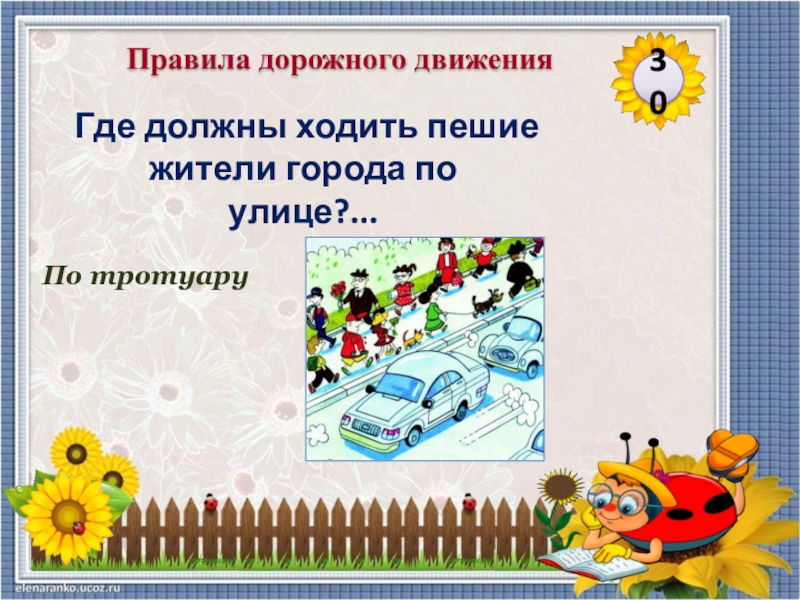 Правила дорожного движения

30

Где должны ходить пешие жители города по улице?...

По тротуару

elenaranko.ucoz.ru